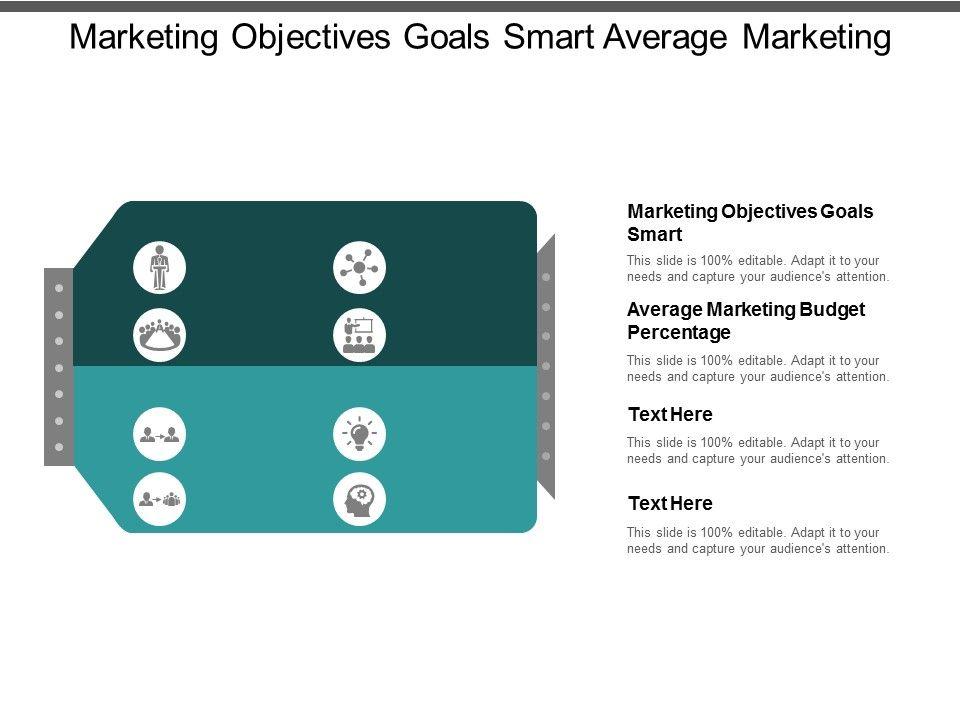 Marketing Objectives Goals Smart Average Marketing

Marketing Objectives Goals Smart

This slide is 100% editable. Adapt it to your needs and capture your audience's attention.

Average Marketing Budget Percentage

This slide is 100% editable. Adapt it to your needs and capture your audience's attention.

Text Here

This slide is 100% editable. Adapt it to your needs and capture your audience's attention.

Text Here

This slide is 100% editable. Adapt it to your needs and capture your audience's attention.